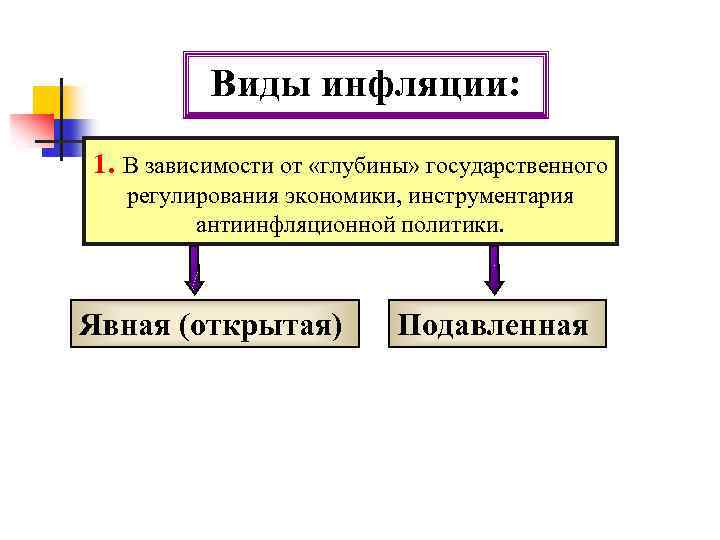 Виды инфляции:

1. В зависимости от «глубины» государственного регулирования экономики, инструментария антиинфляционной политики.

Явная (открытая)

Подавленная